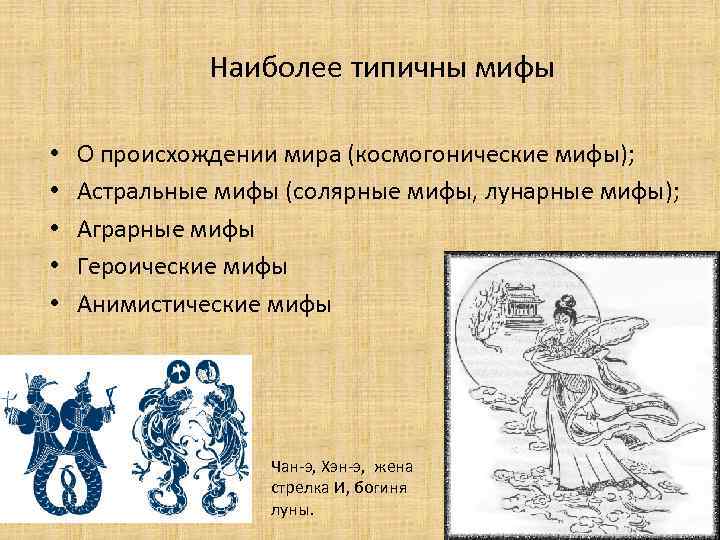 Наиболее типичны мифы

• О происхождении мира (космогонические мифы);
• Астральные мифы (солярные мифы, лунарные мифы);
• Аграрные мифы
• Героические мифы
• Анимистические мифы

Чан-э, Хэн-э, жена стрелка И, богиня луны.